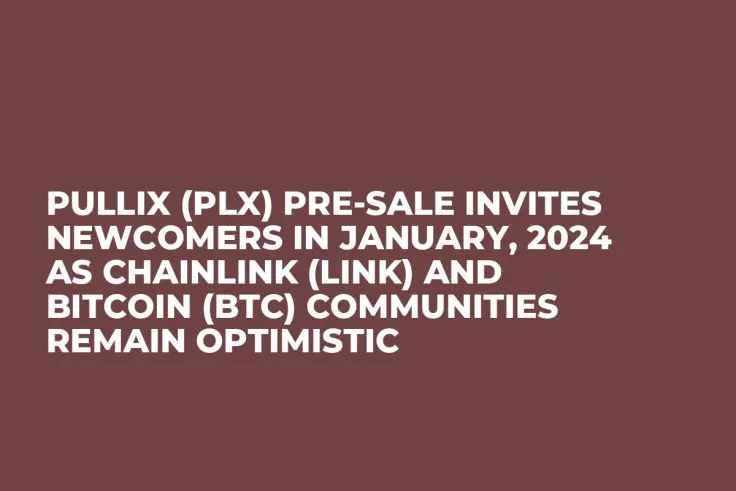 PULLIX (PLX) PRE-SALE INVITES NEWCOMERS IN JANUARY, 2024 AS CHAINLINK (LINK) AND BITCOIN (BTC) COMMUNITIES REMAIN OPTIMISTIC